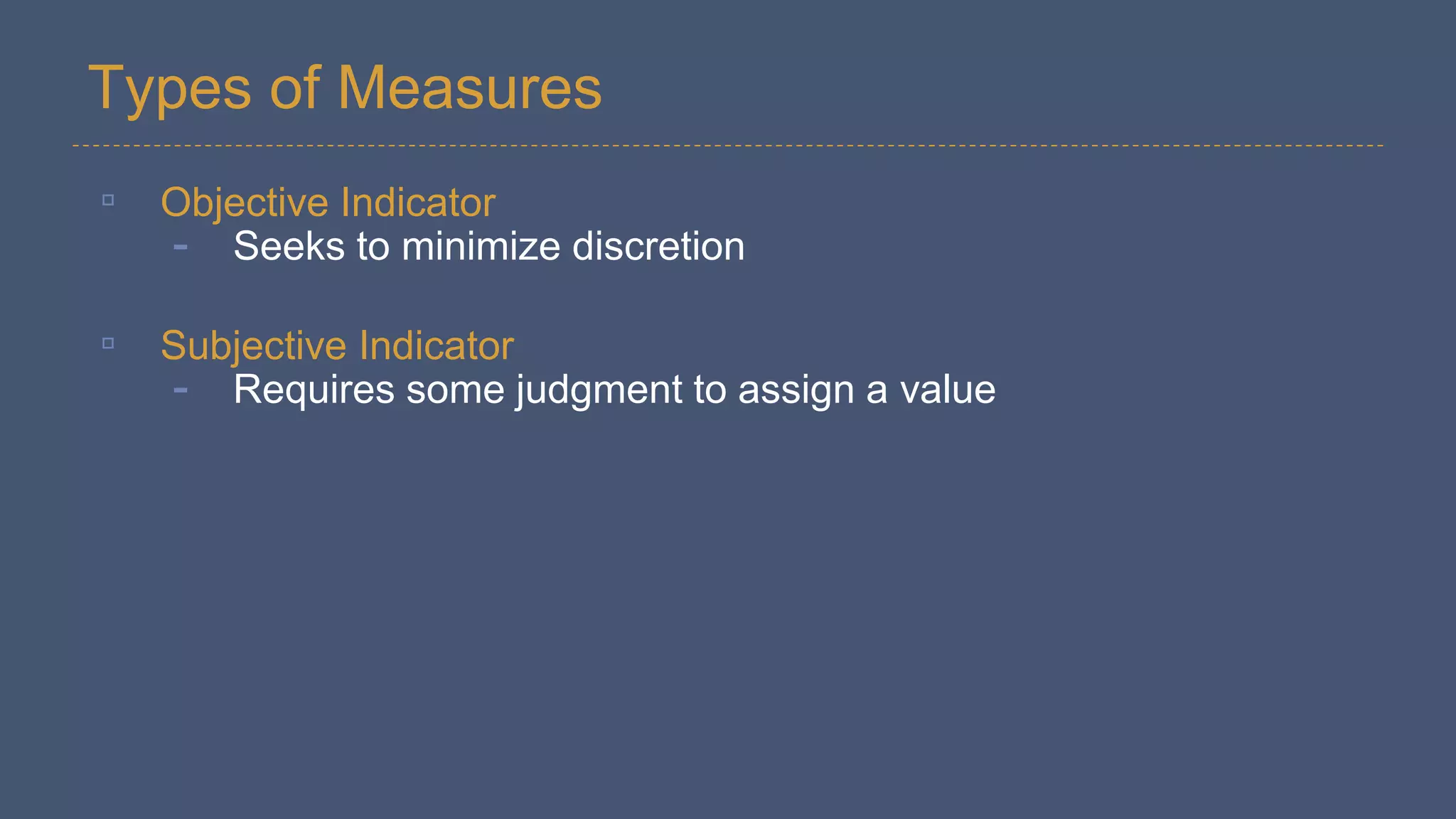 Types of Measures

Objective Indicator
- Seeks to minimize discretion

Subjective Indicator
- Requires some judgment to assign a value